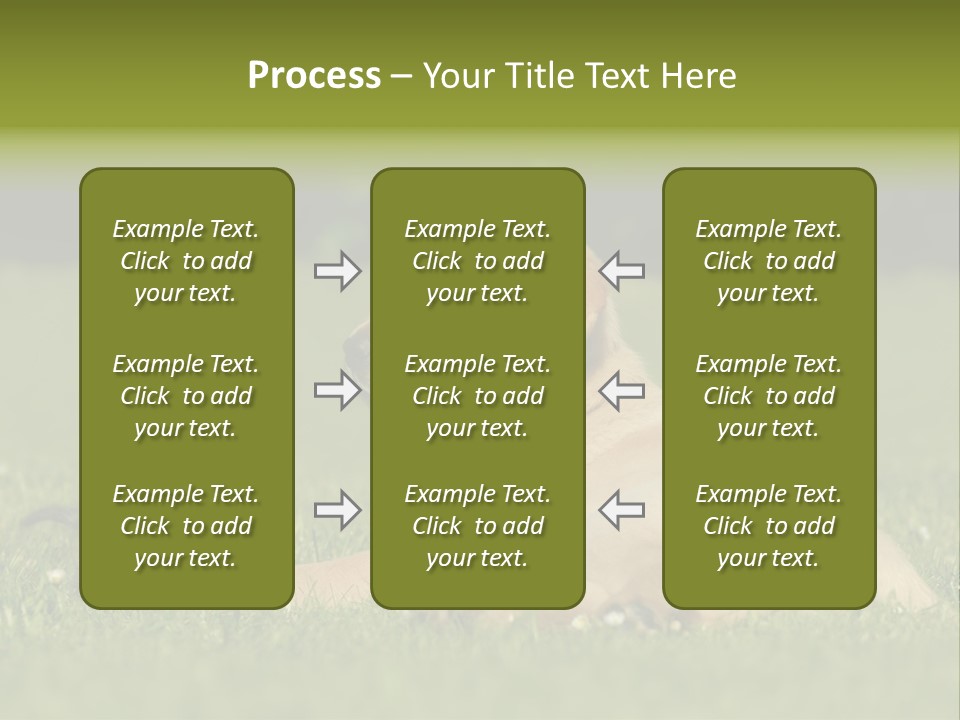 Process – Your Title Text Here

Example Text. Click to add your text.

Example Text. Click to add your text.

Example Text. Click to add your text.

Example Text. Click to add your text.

Example Text. Click to add your text.

Example Text. Click to add your text.

Example Text. Click to add your text.

Example Text. Click to add your text.

Example Text. Click to add your text.